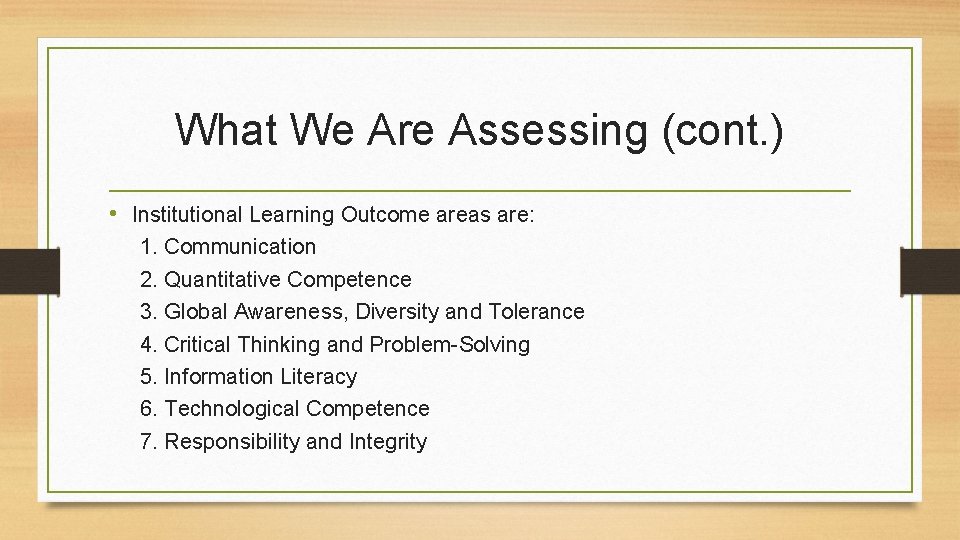 What We Are Assessing (cont.)

• Institutional Learning Outcome areas are:
1. Communication
2. Quantitative Competence
3. Global Awareness, Diversity and Tolerance
4. Critical Thinking and Problem-Solving
5. Information Literacy
6. Technological Competence
7. Responsibility and Integrity